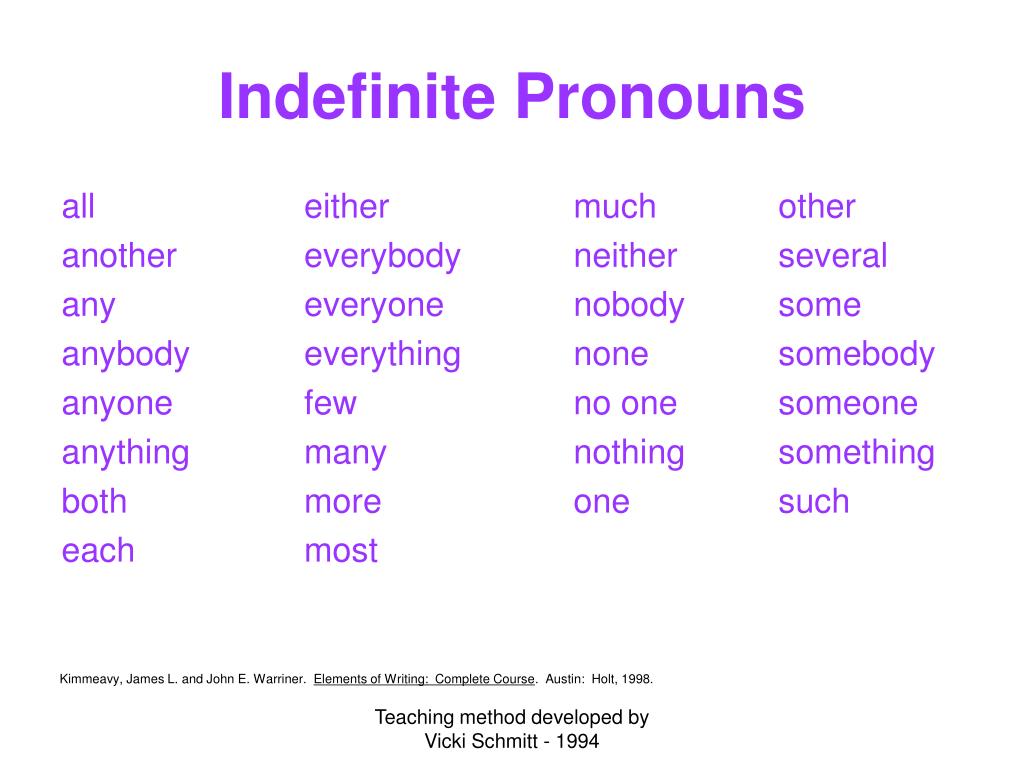 Indefinite Pronouns

all
another
any
anybody
anyone
anything
both
each

either
everybody
everyone
everything
few
many
more
most

much
neither
nobody
none
no one
nothing
one

other
several
some
somebody
someone
something
such

Kimmeavy, James L. and John E. Warriner. Elements of Writing: Complete Course. Austin: Holt, 1998.

Teaching method developed by Vicki Schmitt - 1994